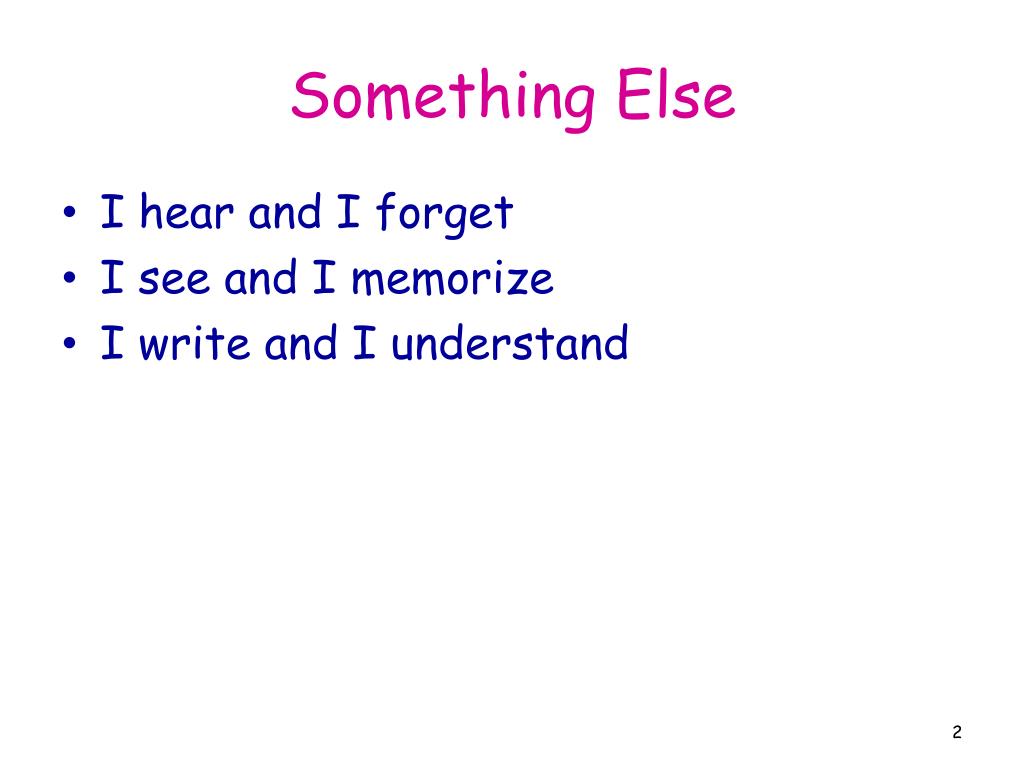 Something Else

• I hear and I forget
• I see and I memorize
• I write and I understand

2